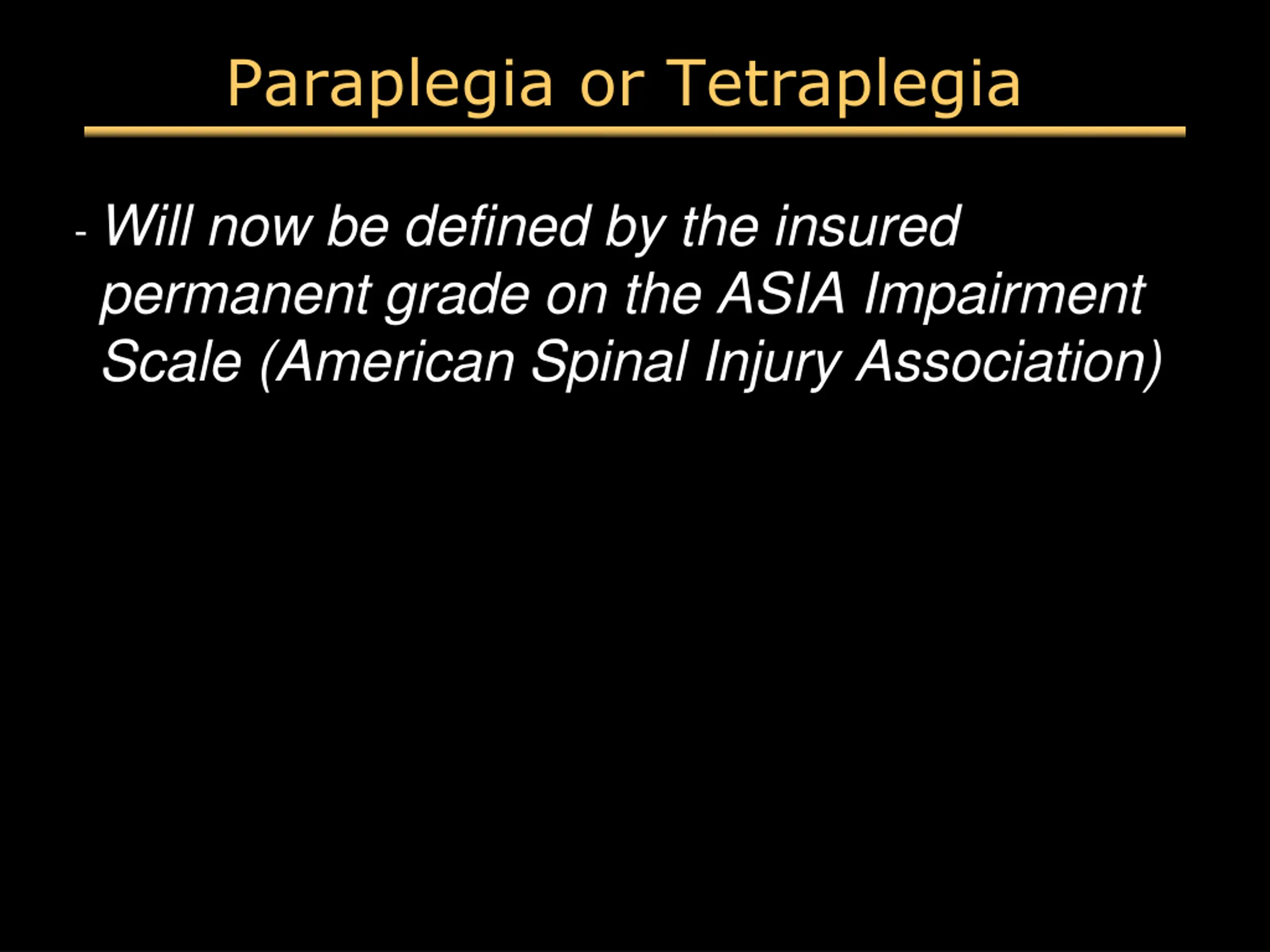 Paraplegia or Tetraplegia

- Will now be defined by the insured permanent grade on the ASIA Impairment Scale (American Spinal Injury Association)